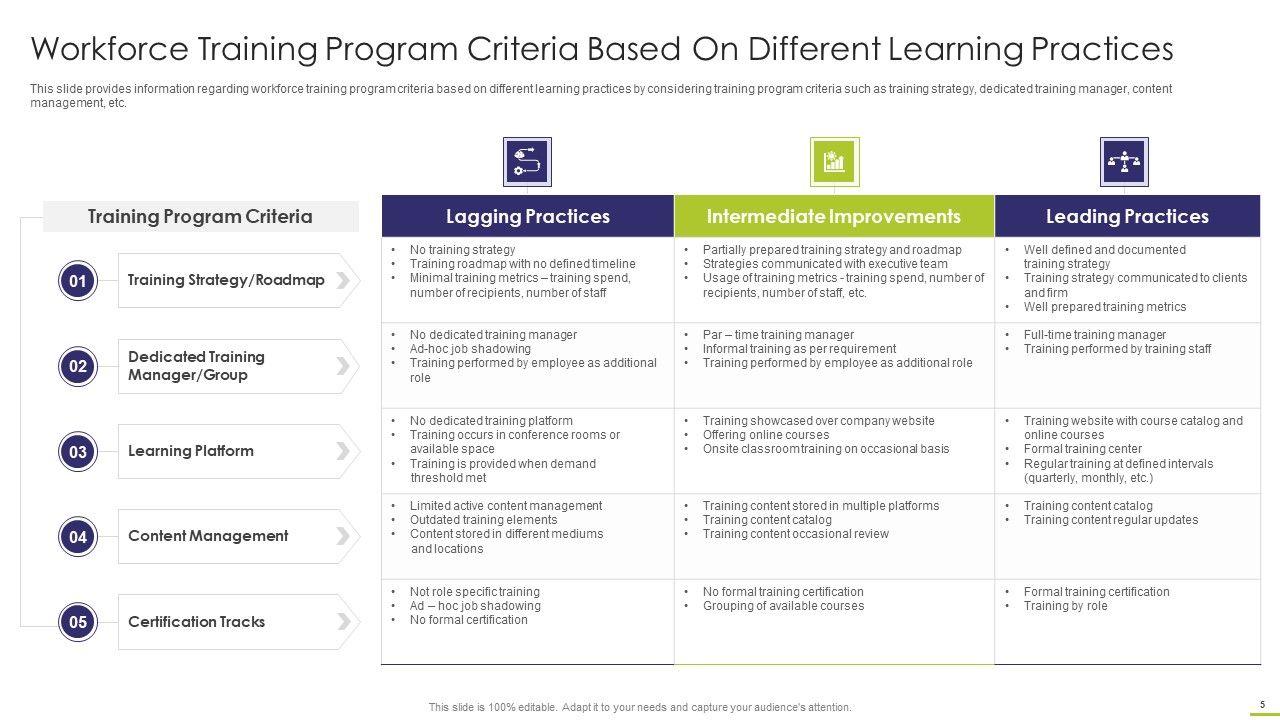 Workforce Training Program Criteria Based On Different Learning Practices

This slide provides information regarding workforce training program criteria based on different learning practices by considering training program criteria such as training strategy, dedicated training manager, content management, etc.

| Training Program Criteria | Lagging Practices | Intermediate Improvements | Leading Practices |
|---|---|---|---|
| 01 Training Strategy/Roadmap | • No training strategy • Training roadmap with no defined timeline • Minimal training metrics – training spend, number of recipients, number of staff | • Partially prepared training strategy and roadmap • Strategies communicated with executive team • Usage of training metrics - training spend, number of recipients, number of staff, etc. | • Well defined and documented training strategy • Training strategy communicated to clients and firm • Well prepared training metrics |
| 02 Dedicated Training Manager/Group | • No dedicated training manager • Ad-hoc job shadowing • Training performed by employee as additional role | • Par – time training manager • Informal training as per requirement • Training performed by employee as additional role | • Full-time training manager • Training performed by training staff |
| 03 Learning Platform | • No dedicated training platform • Training occurs in conference rooms or available space • Training is provided when demand threshold met | • Training showcased over company website • Offering online courses • Onsite classroom training on occasional basis | • Training website with course catalog and online courses • Formal training center • Regular training at defined intervals (quarterly, monthly, etc.) |
| 04 Content Management | • Limited active content management • Outdated training elements • Content stored in different mediums and locations | • Training content stored in multiple platforms • Training content catalog • Training content occasional review | • Training content catalog • Training content regular updates |
| 05 Certification Tracks | • Not role specific training • Ad – hoc job shadowing • No formal certification | • No formal training certification • Grouping of available courses | • Formal training certification • Training by role |

This slide is 100% editable. Adapt it to your needs and capture your audience's attention.

5